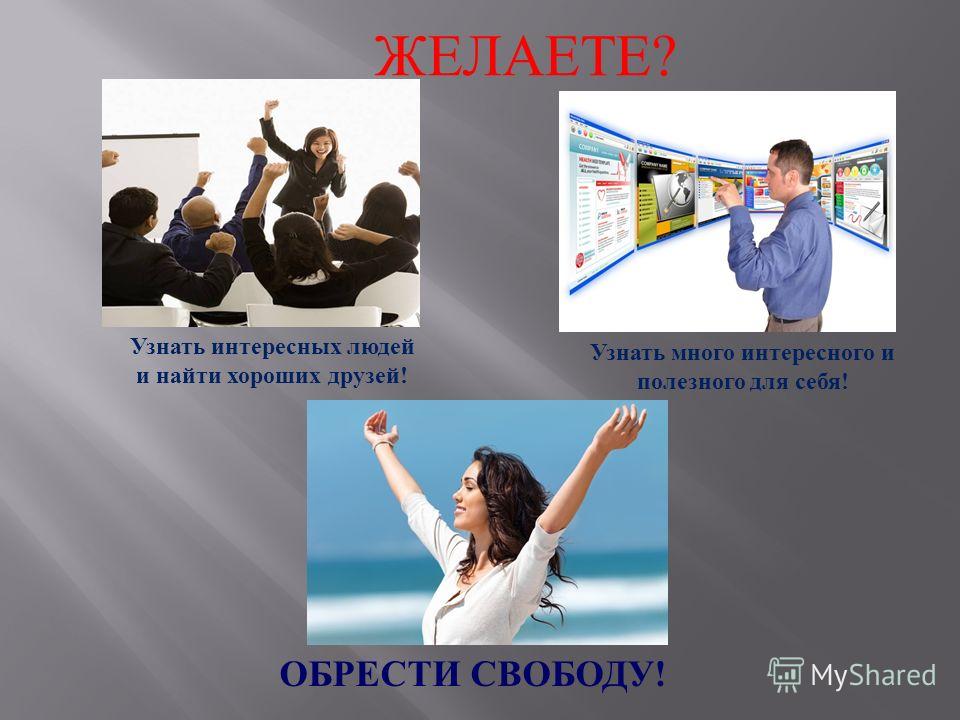 ЖЕЛАЕТЕ?

Узнать интересных людей и найти хороших друзей!

Узнать много интересного и полезного для себя!

ОБРЕСТИ СВОБОДУ!

MyShared